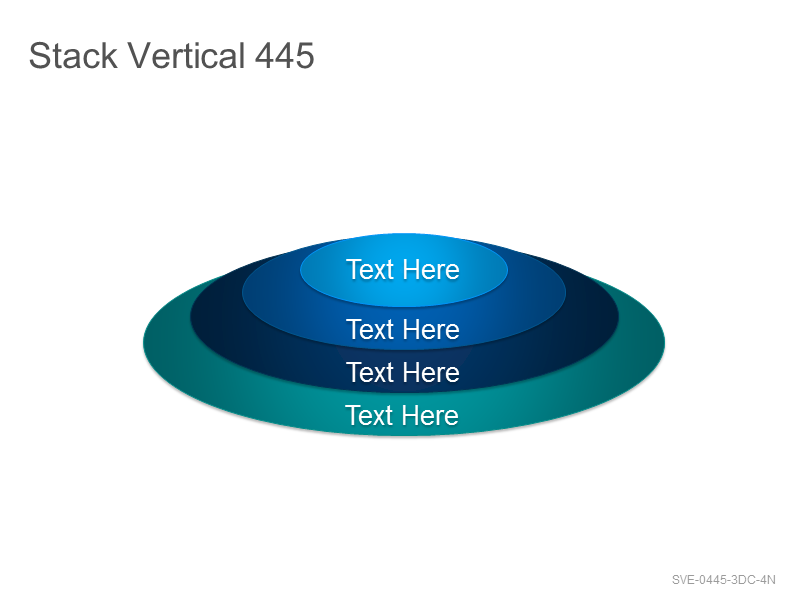 Stack Vertical 445

Text Here

Text Here

Text Here

Text Here

SVE-0445-3DC-4N